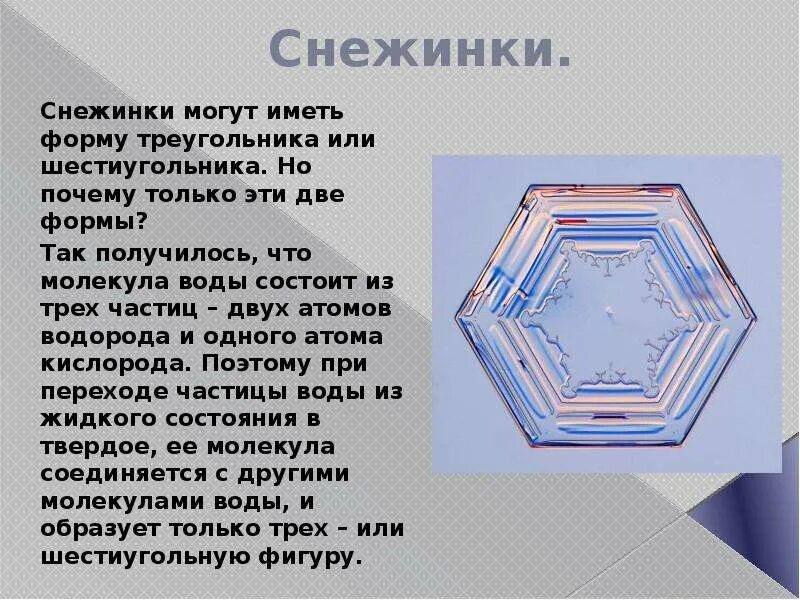 Снежинки.

Снежинки могут иметь форму треугольника или шестиугольника. Но почему только эти две формы?

Так получилось, что молекула воды состоит из трех частиц – двух атомов водорода и одного атома кислорода. Поэтому при переходе частицы воды из жидкого состояния в твердое, ее молекула соединяется с другими молекулами воды, и образует только трех – или шестиугольную фигуру.